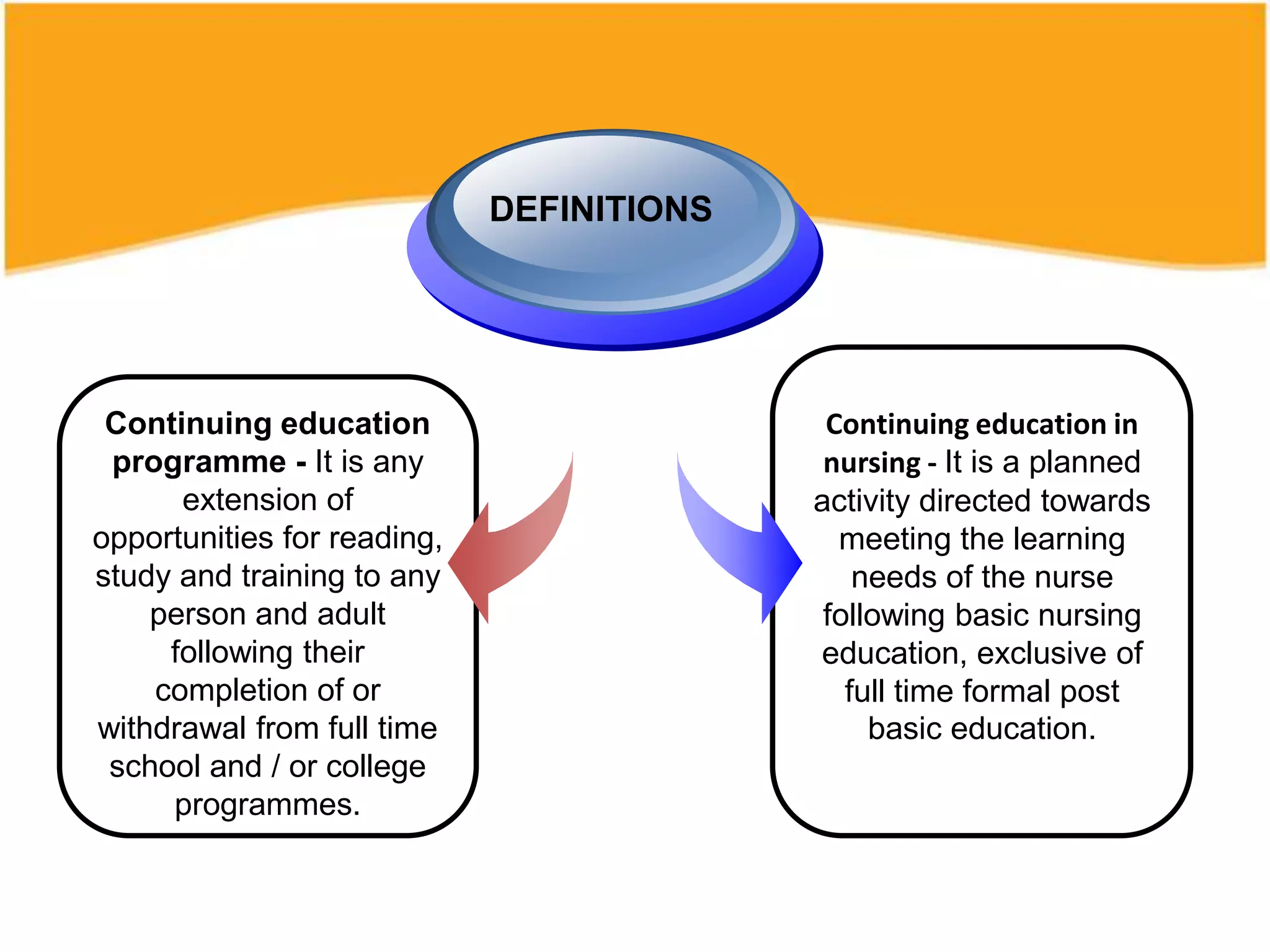 DEFINITIONS

Continuing education programme - It is any extension of opportunities for reading, study and training to any person and adult following their completion of or withdrawal from full time school and / or college programmes.

Continuing education in nursing - It is a planned activity directed towards meeting the learning needs of the nurse following basic nursing education, exclusive of full time formal post basic education.